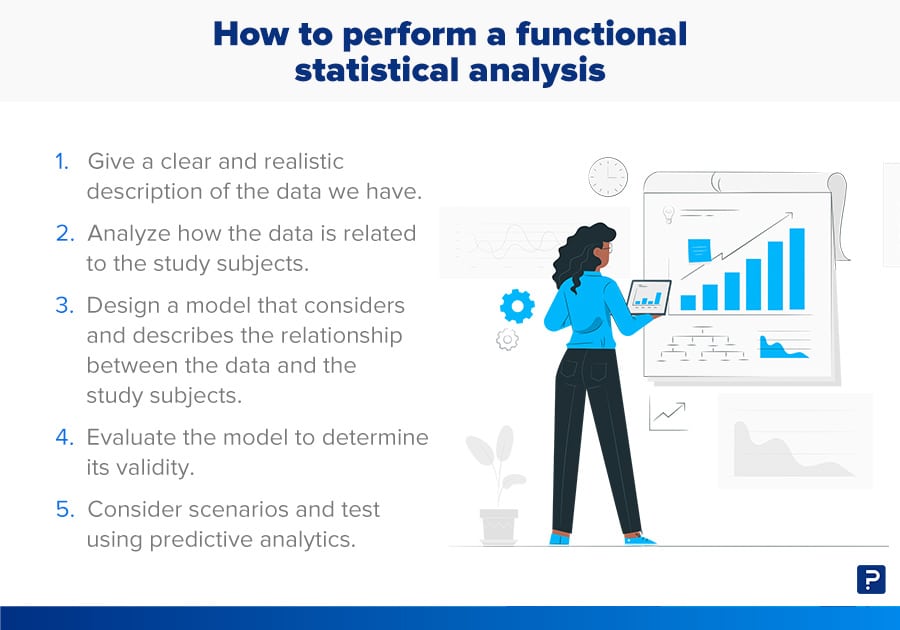 How to perform a functional statistical analysis

1. Give a clear and realistic description of the data we have.

2. Analyze how the data is related to the study subjects.

3. Design a model that considers and describes the relationship between the data and the study subjects.

4. Evaluate the model to determine its validity.

5. Consider scenarios and test using predictive analytics.